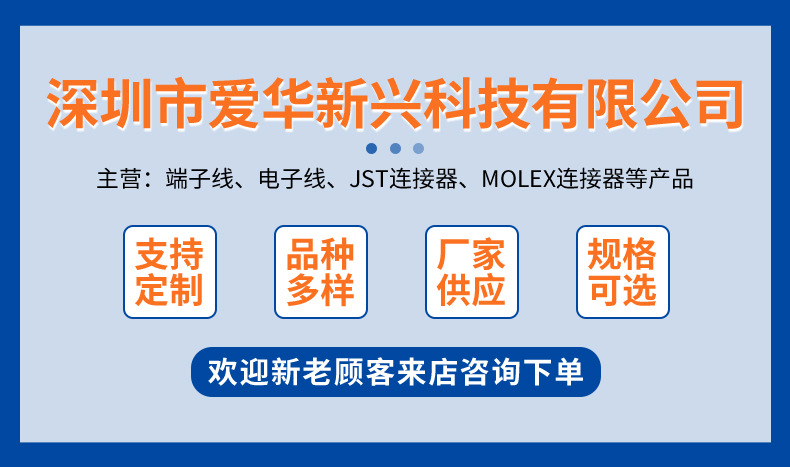 深圳市爱华新兴科技有限公司

主营：端子线、电子线、JST连接器、MOLEX连接器等产品

支持定制

品种多样

厂家供应

规格可选

欢迎新老顾客来店咨询下单